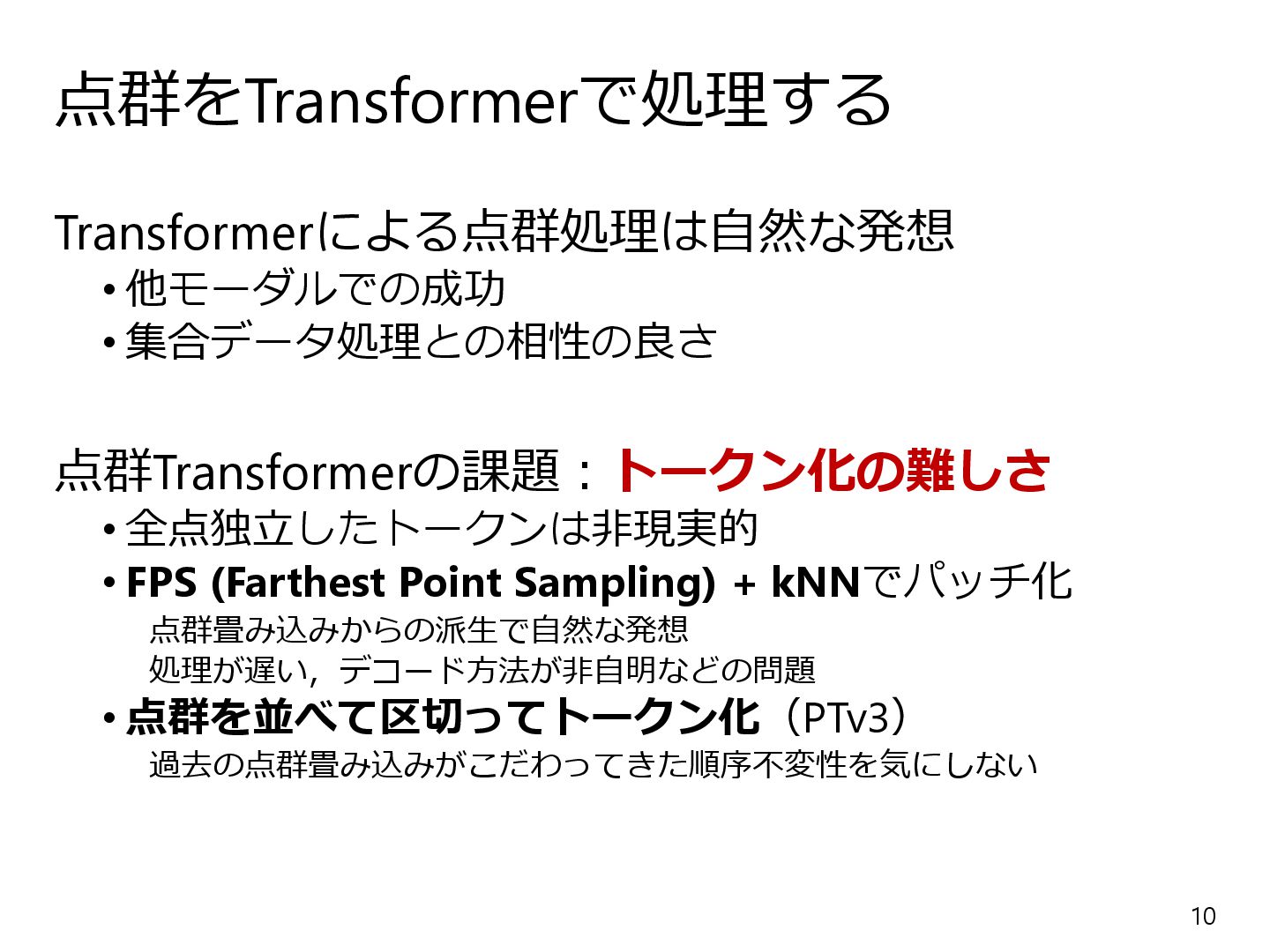 点群をTransformerで処理する

Transformerによる点群処理は自然な発想

• 他モーダルでの成功
• 集合データ処理との相性の良さ

点群Transformerの課題：トークン化の難しさ

• 全点独立したトークンは非現実的
• FPS (Farthest Point Sampling) + kNNでパッチ化
点群畳み込みからの派生で自然な発想
処理が遅い，デコード方法が非自明などの問題
• 点群を並べて区切ってトークン化（PTv3）
過去の点群畳み込みがこだわってきた順序不変性を気にしない

10